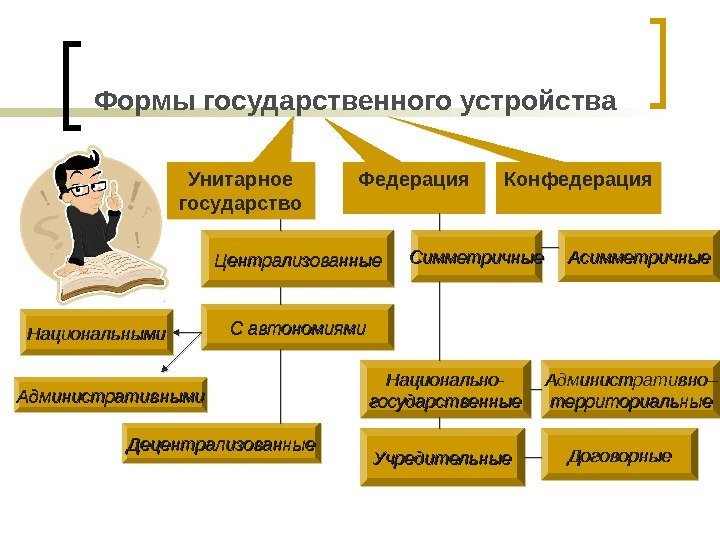 Формы государственного устройства

Унитарное государство

Федерация

Конфедерация

Централизованные

С автономиями

Национальными

Административными

Децентрализованные

Симметричные

Асимметричные

Национально-государственные

Административно-территориальные

Учредительные

Договорные